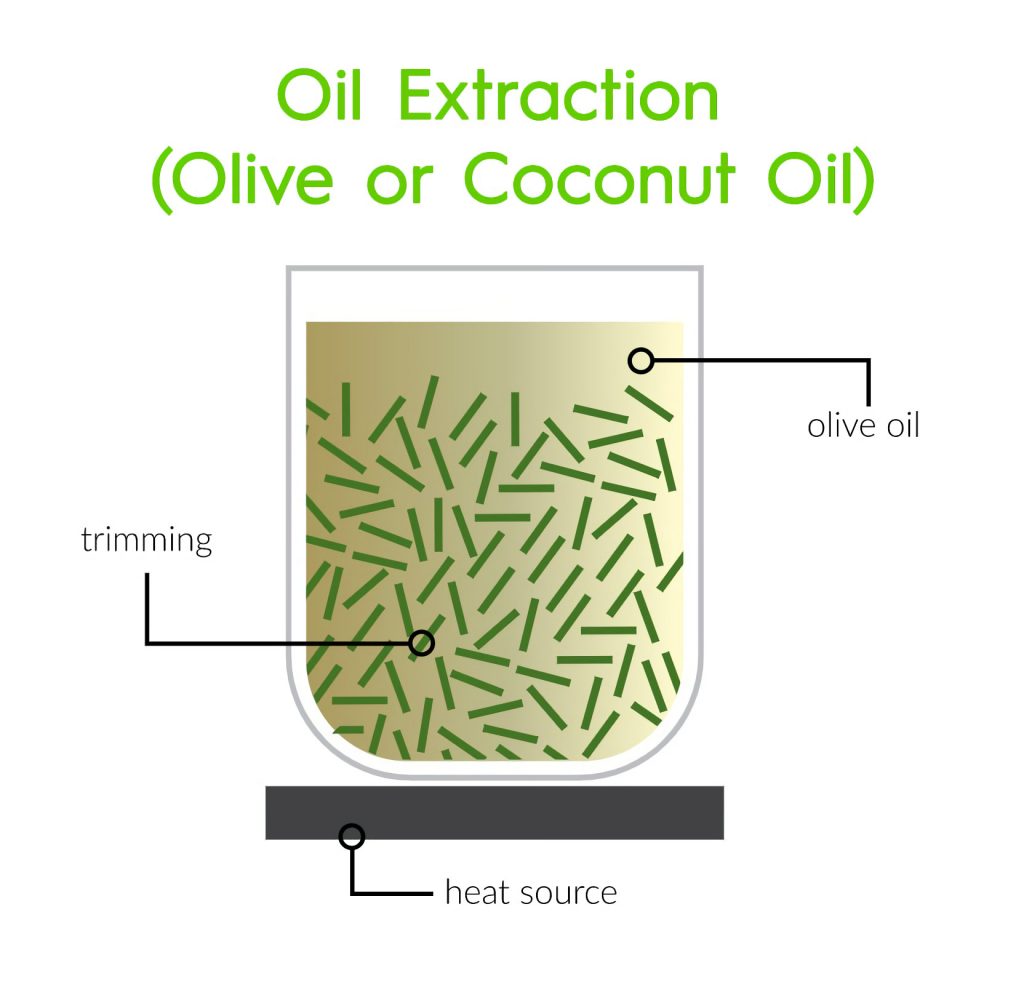 Oil Extraction
(Olive or Coconut Oil)

olive oil

trimming

heat source